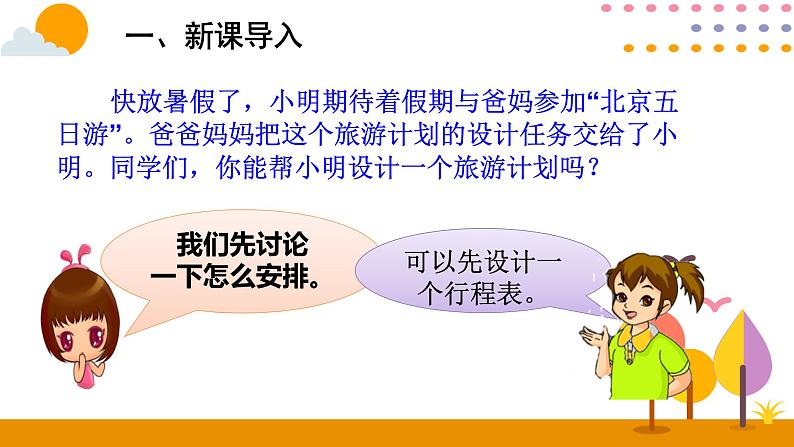 一、新课导入

快放暑假了，小明期待着假期与爸妈参加“北京五日游”。爸爸妈妈把这个旅游计划的设计任务交给了小明。同学们，你能帮小明设计一个旅游计划吗？

我们先讨论一下怎么安排。

可以先设计一个行程表。